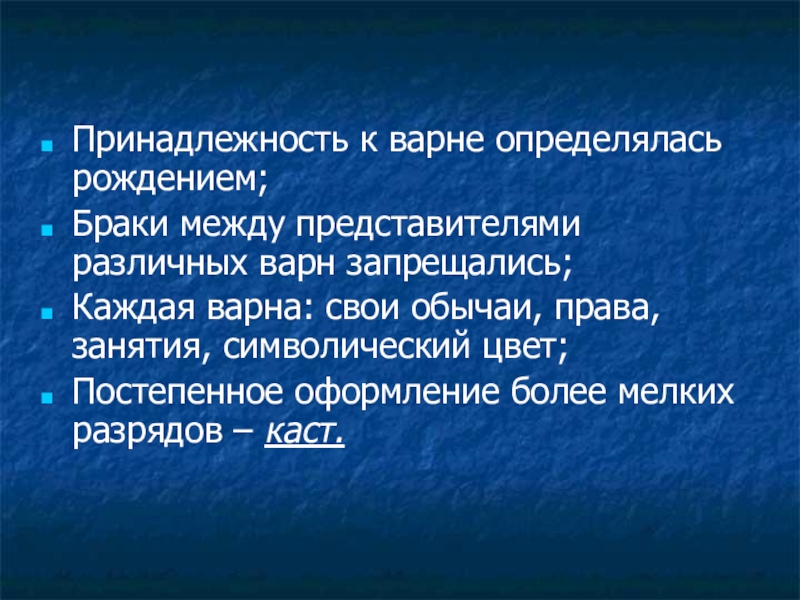 - Принадлежность к варне определялась рождением;
- Браки между представителями различных варн запрещались;
- Каждая варна: свои обычаи, права, занятия, символический цвет;
- Постепенное оформление более мелких разрядов – каст.